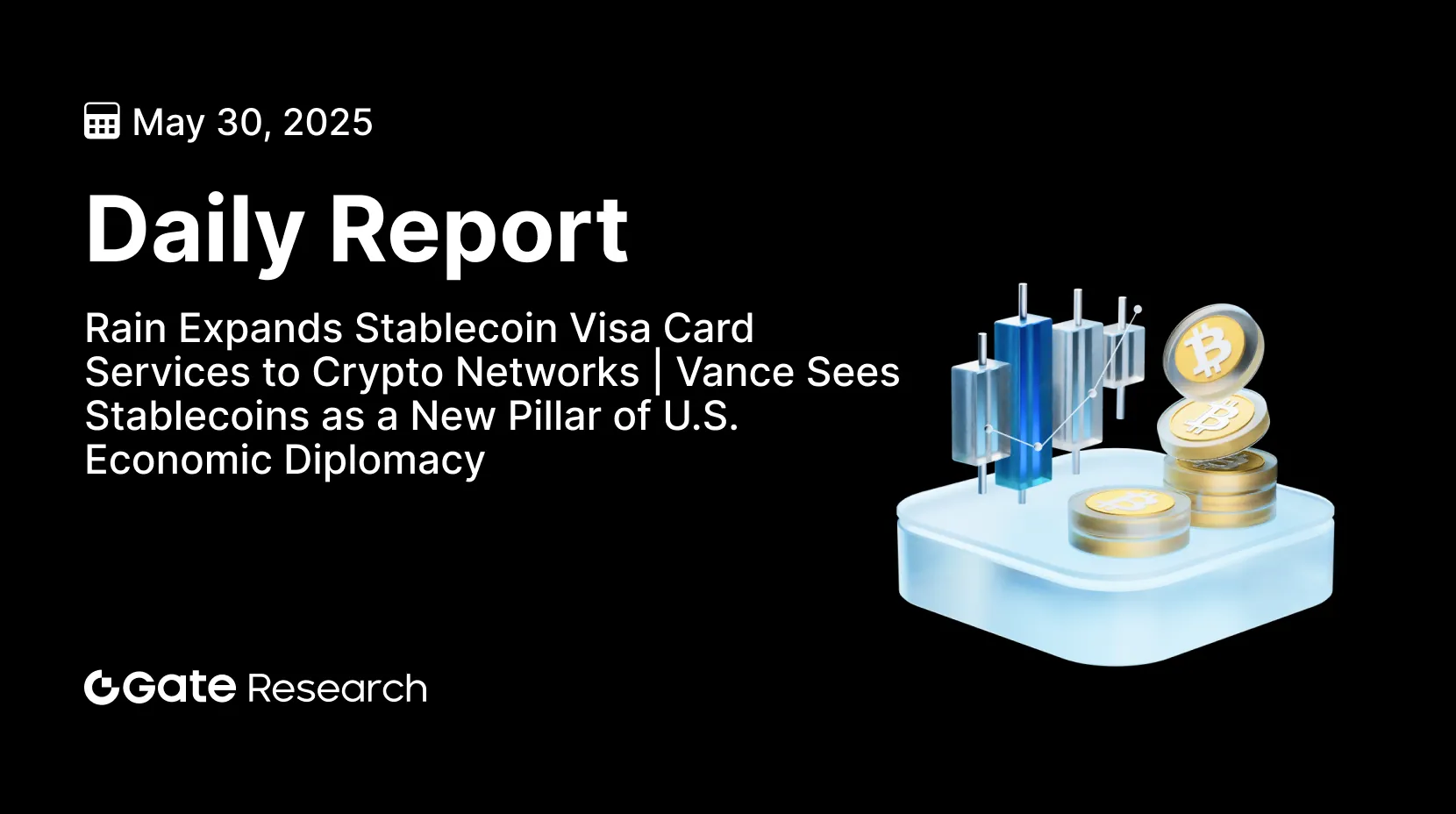 May 30, 2025

Daily Report

Rain Expands Stablecoin Visa Card Services to Crypto Networks | Vance Sees Stablecoins as a New Pillar of U.S. Economic Diplomacy

Gate Research